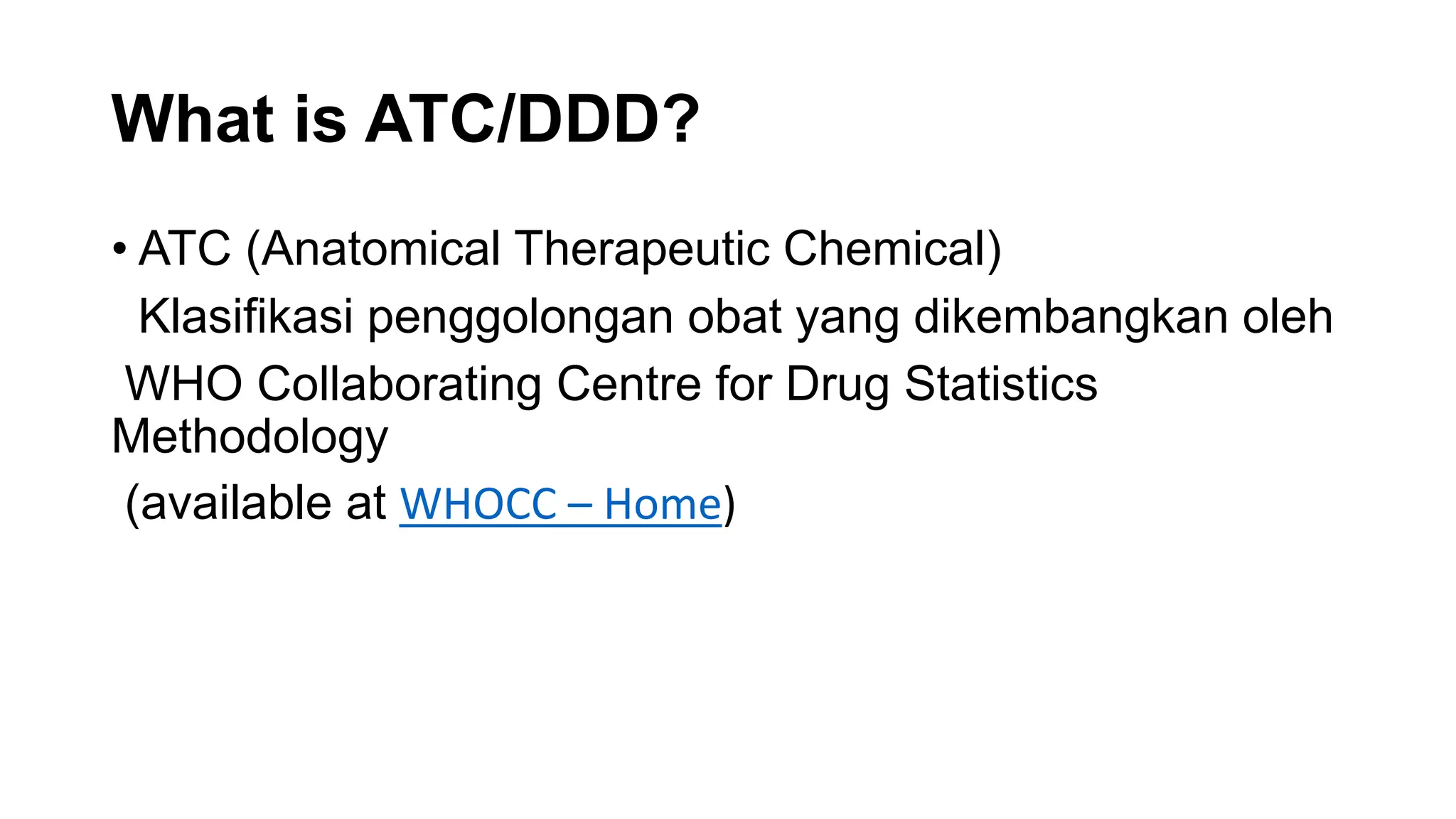 What is ATC/DDD?

• ATC (Anatomical Therapeutic Chemical)
Klasifikasi penggolongan obat yang dikembangkan oleh WHO Collaborating Centre for Drug Statistics Methodology
(available at WHOCC – Home)